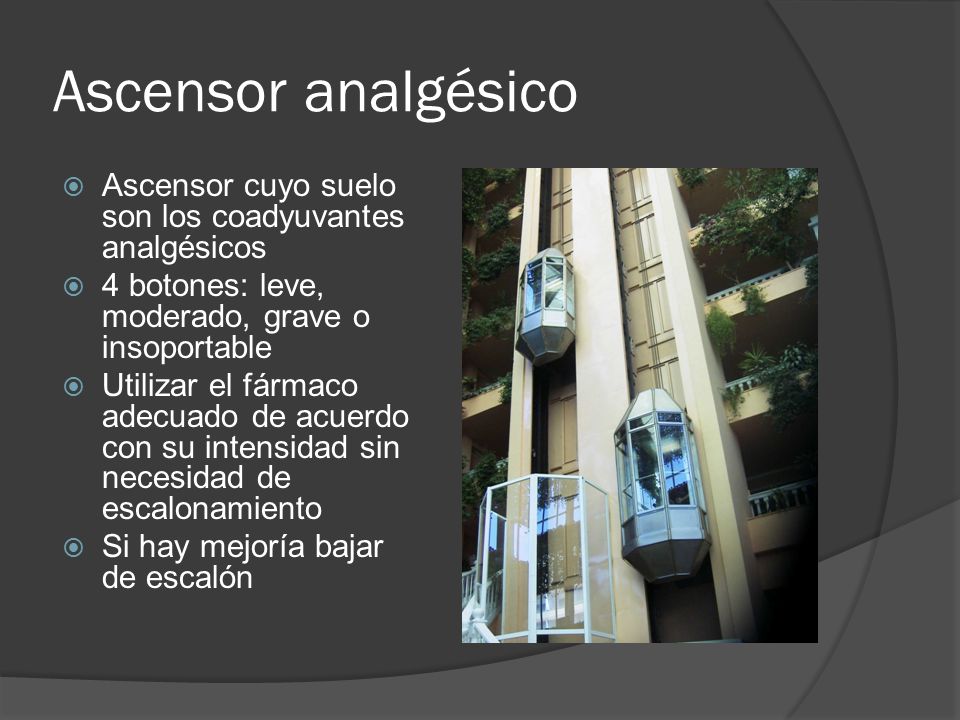 Ascensor analgésico

Ascensor cuyo suelo son los coadyuvantes analgésicos

4 botones: leve, moderado, grave o insoportable

Utilizar el fármaco adecuado de acuerdo con su intensidad sin necesidad de escalonamiento

Si hay mejoría bajar de escalón